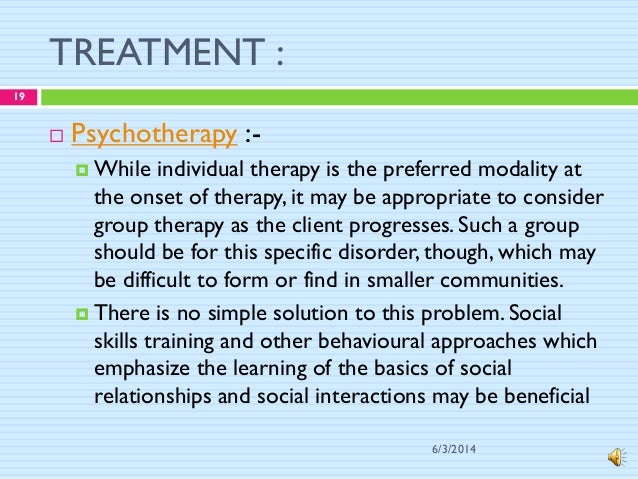 TREATMENT :

19

Psychotherapy :-

While individual therapy is the preferred modality at the onset of therapy, it may be appropriate to consider group therapy as the client progresses. Such a group should be for this specific disorder, though, which may be difficult to form or find in smaller communities.

There is no simple solution to this problem. Social skills training and other behavioural approaches which emphasize the learning of the basics of social relationships and social interactions may be beneficial

6/3/2014